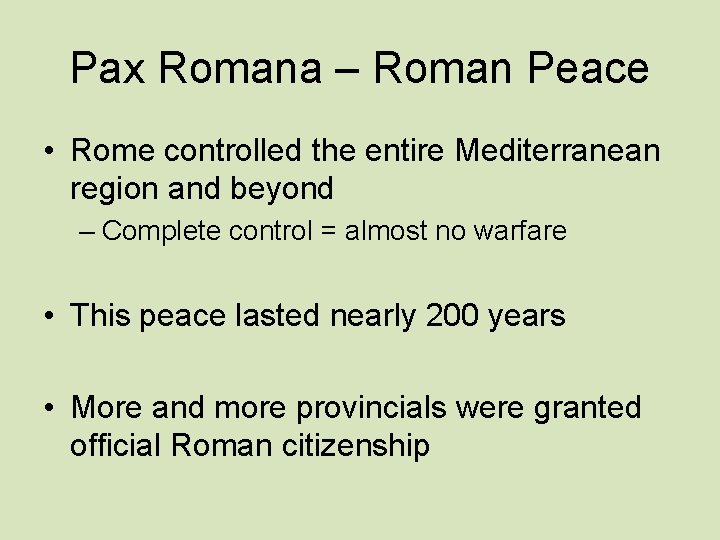 Pax Romana – Roman Peace

• Rome controlled the entire Mediterranean region and beyond
– Complete control = almost no warfare

• This peace lasted nearly 200 years

• More and more provincials were granted official Roman citizenship